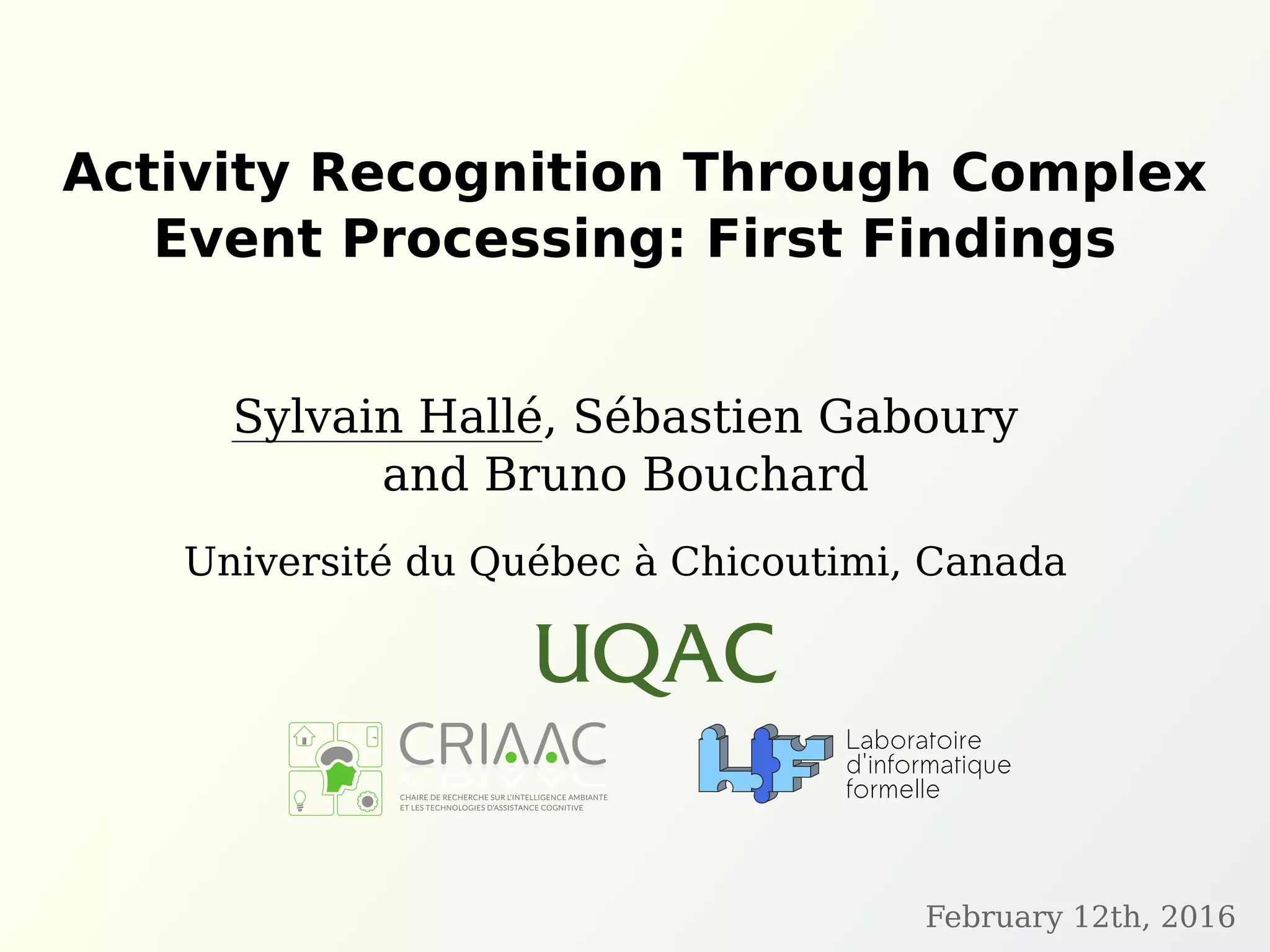 Activity Recognition Through Complex Event Processing: First Findings

Sylvain Hallé, Sébastien Gaboury and Bruno Bouchard

Université du Québec à Chicoutimi, Canada

UQAC

CRIAAC

CHAIRE DE RECHERCHE SUR L'INTELLIGENCE AMBIANTE ET LES TECHNOLOGIES D'ASSISTANCE COGNITIVE

LIF

Laboratoire d'informatique formelle

February 12th, 2016